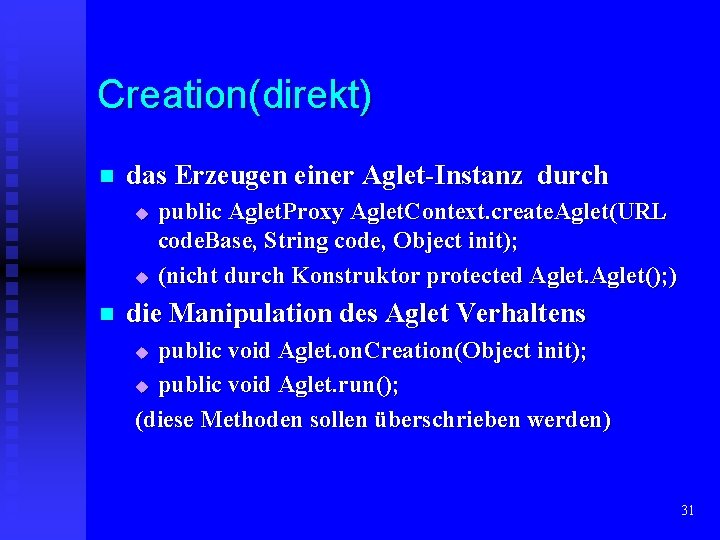 Creation(direkt)

- das Erzeugen einer Aglet-Instanz durch
  - public AgletProxy AgletContext.createAglet(URL codeBase, String code, Object init);
  - (nicht durch Konstruktor protected Aglet.Aglet();)
- die Manipulation des Aglet Verhaltens
  - public void Aglet.onCreation(Object init);
  - public void Aglet.run();

(diese Methoden sollen überschrieben werden)

31